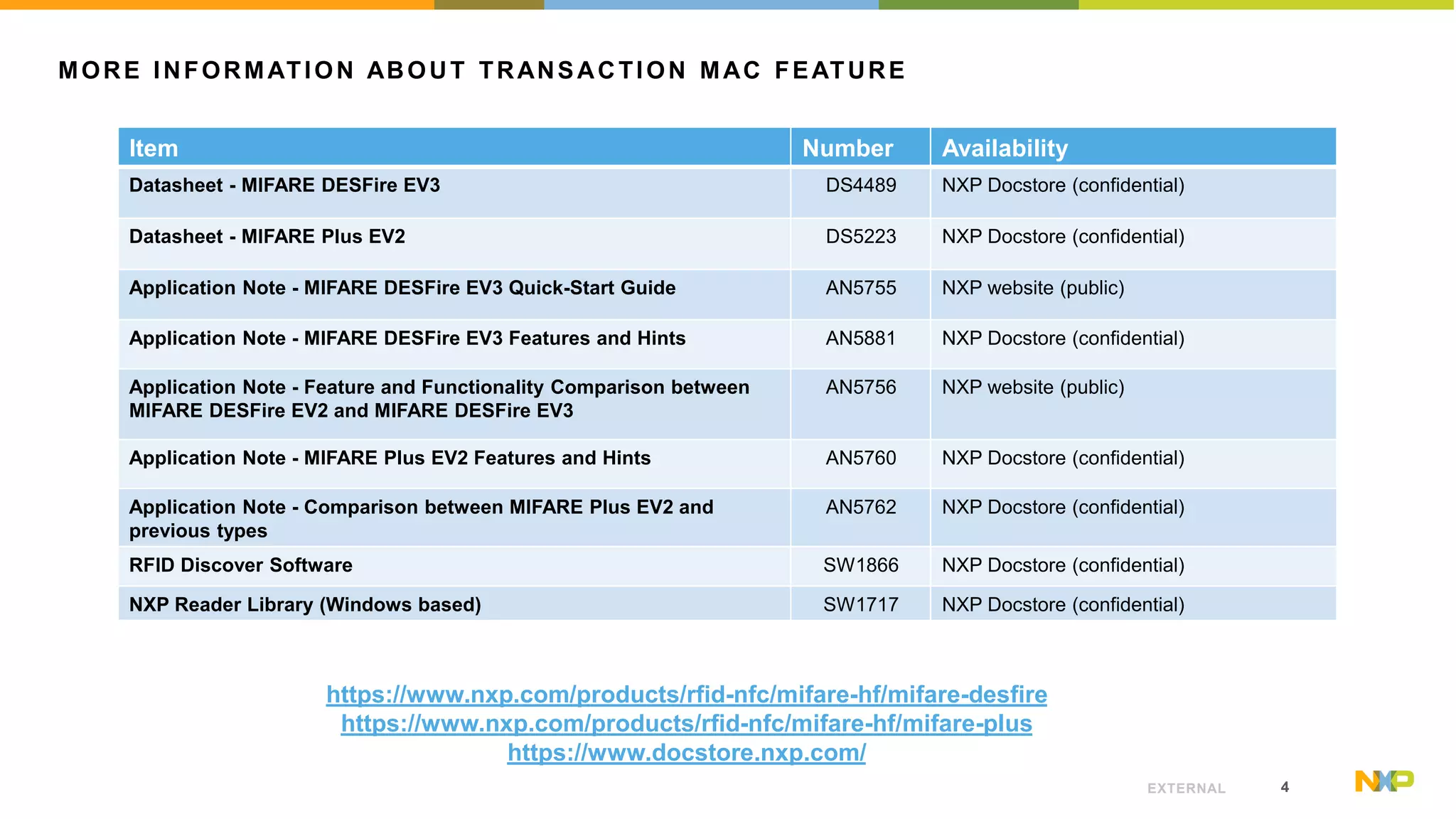 MORE INFORMATION ABOUT TRANSACTION MAC FEATURE

| Item | Number | Availability |
|---|---|---|
| Datasheet - MIFARE DESFire EV3 | DS4489 | NXP Docstore (confidential) |
| Datasheet - MIFARE Plus EV2 | DS5223 | NXP Docstore (confidential) |
| Application Note - MIFARE DESFire EV3 Quick-Start Guide | AN5755 | NXP website (public) |
| Application Note - MIFARE DESFire EV3 Features and Hints | AN5881 | NXP Docstore (confidential) |
| Application Note - Feature and Functionality Comparison between MIFARE DESFire EV2 and MIFARE DESFire EV3 | AN5756 | NXP website (public) |
| Application Note - MIFARE Plus EV2 Features and Hints | AN5760 | NXP Docstore (confidential) |
| Application Note - Comparison between MIFARE Plus EV2 and previous types | AN5762 | NXP Docstore (confidential) |
| RFID Discover Software | SW1866 | NXP Docstore (confidential) |
| NXP Reader Library (Windows based) | SW1717 | NXP Docstore (confidential) |

https://www.nxp.com/products/rfid-nfc/mifare-hf/mifare-desfire
https://www.nxp.com/products/rfid-nfc/mifare-hf/mifare-plus
https://www.docstore.nxp.com/

EXTERNAL 4 NXP